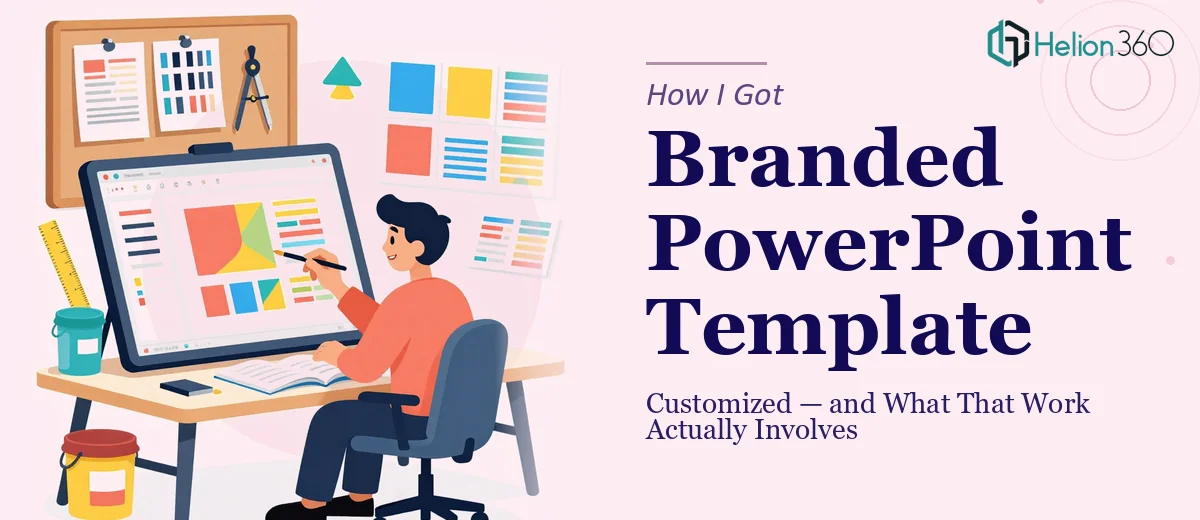 Helion360

How I Got

Branded PowerPoint Template

Customized — and What That Work Actually Involves